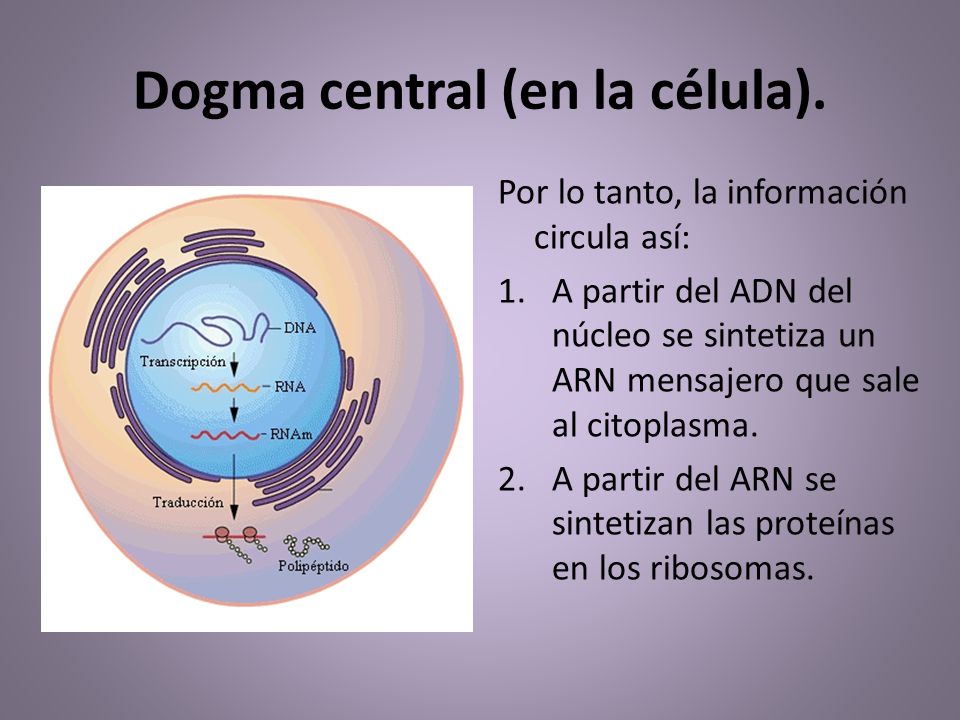 Dogma central (en la célula).

DNA
Transcripción
RNA
RNAm
Traducción
Polipéptido

Por lo tanto, la información circula así:

1. A partir del ADN del núcleo se sintetiza un ARN mensajero que sale al citoplasma.
2. A partir del ARN se sintetizan las proteínas en los ribosomas.